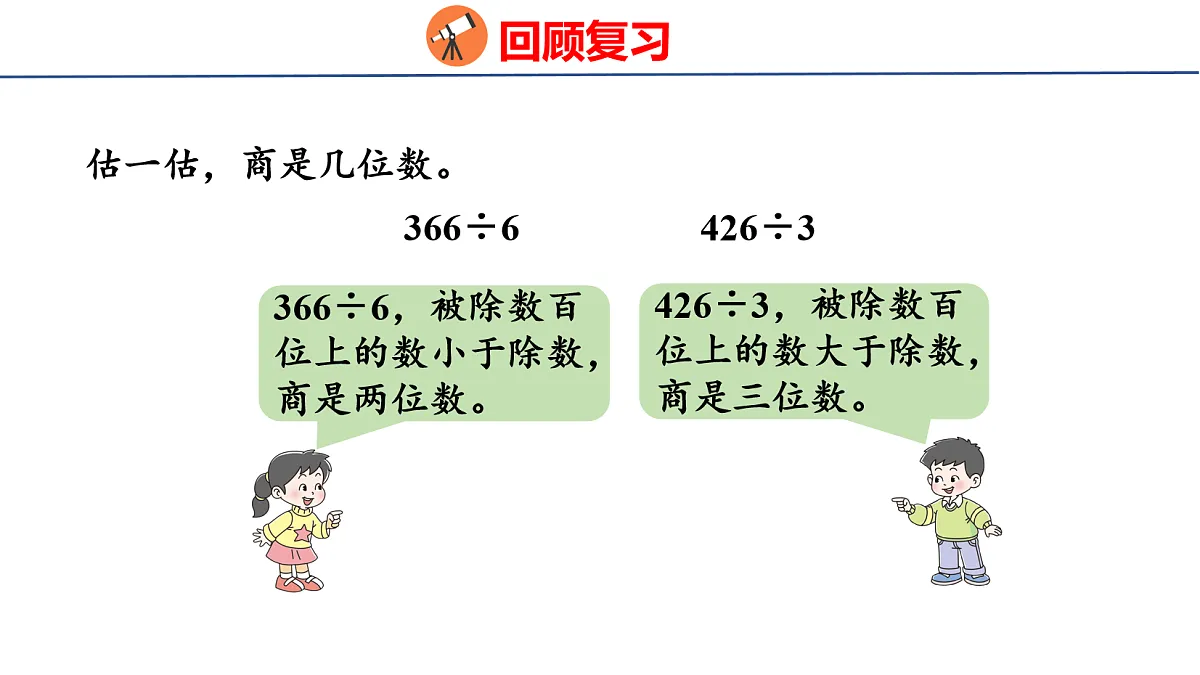 回顾复习

估一估，商是几位数。

$366 \div 6$　　$426 \div 3$

$366 \div 6$，被除数百位上的数小于除数，商是两位数。

$426 \div 3$，被除数百位上的数大于除数，商是三位数。